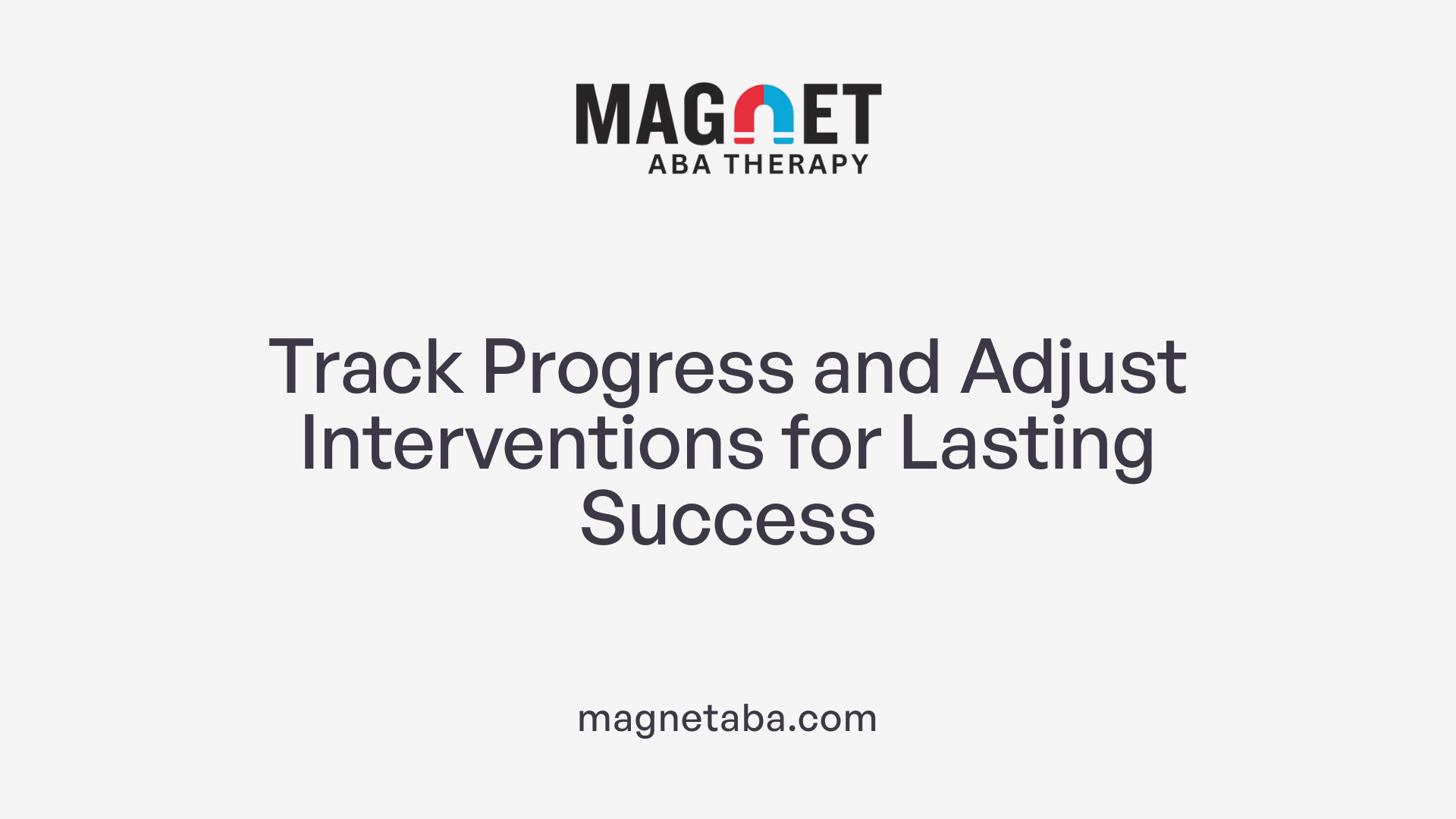 MAGNET
ABA THERAPY

Track Progress and Adjust Interventions for Lasting Success

magnetaba.com